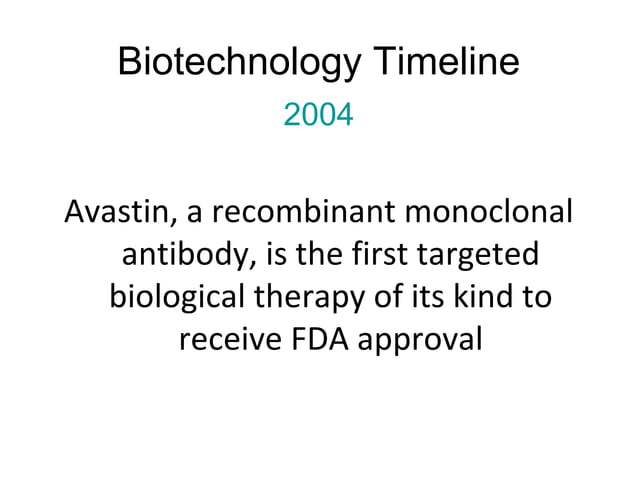 Biotechnology Timeline

2004

Avastin, a recombinant monoclonal antibody, is the first targeted biological therapy of its kind to receive FDA approval